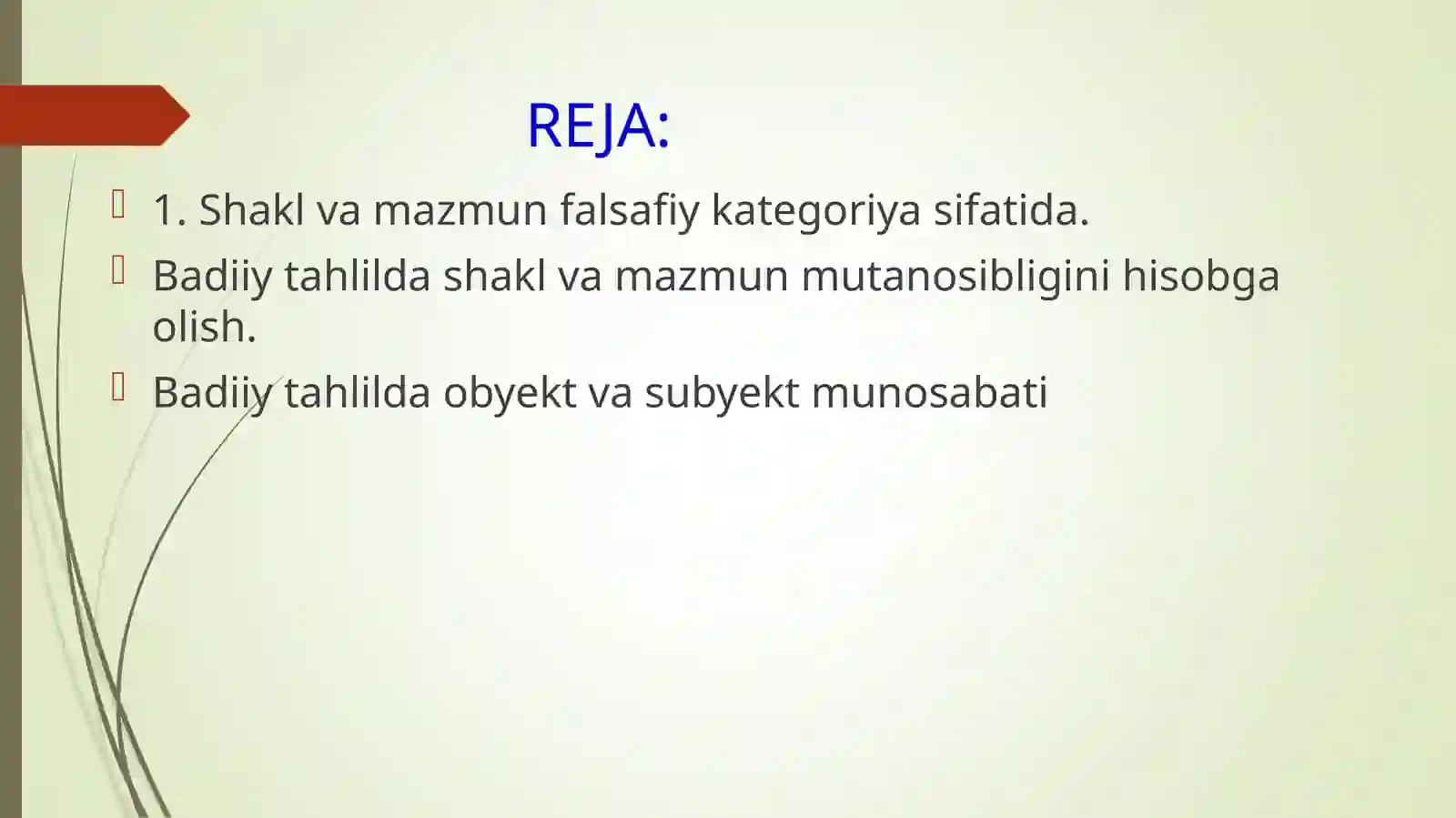 REJA:

1. Shakl va mazmun falsafiy kategoriya sifatida.

Badiiy tahlilda shakl va mazmun mutanosibligini hisobga olish.

Badiiy tahlilda obyekt va subyekt munosabati